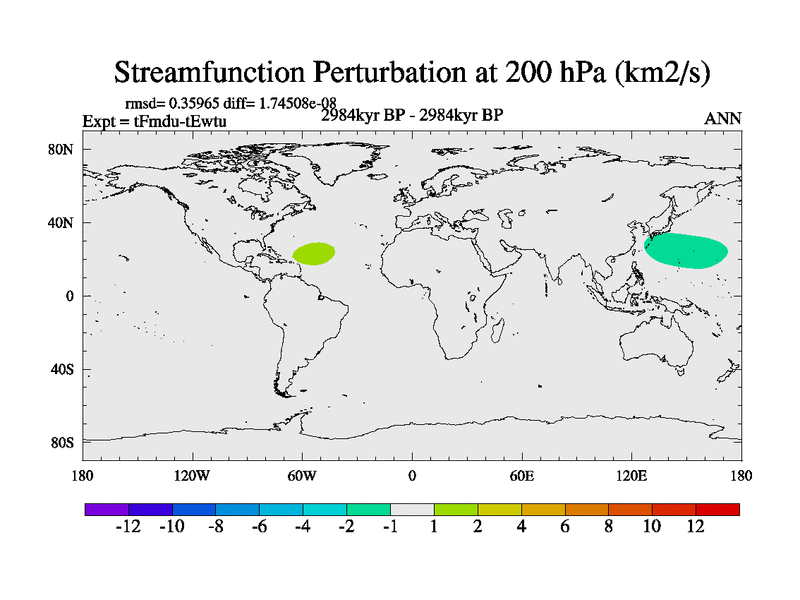 Streamfunction Perturbation at 200 hPa (km2/s)

rmsd= 0.35965 diff= 1.74508e-08
Expt = tFmdu-tEwtu
2984kyr BP - 2984kyr BP
ANN

80N
40N
0
40S
80S

180
120W
60W
0
60E
120E
180

-12 -10 -8 -6 -4 -2 -1 1 2 4 6 8 10 12